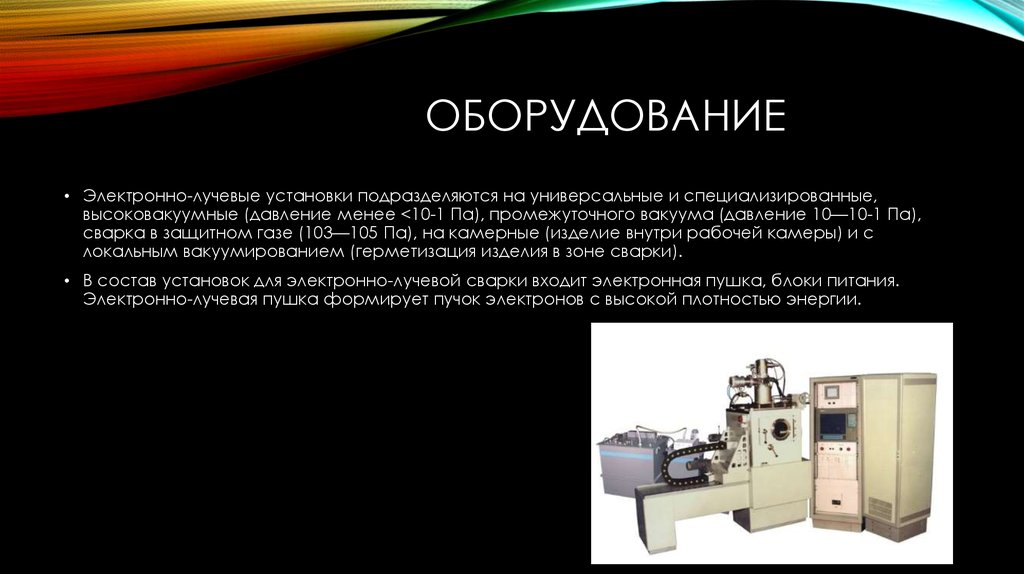 ОБОРУДОВАНИЕ

• Электронно-лучевые установки подразделяются на универсальные и специализированные, высоковакуумные (давление менее <10-1 Па), промежуточного вакуума (давление 10—10-1 Па), сварка в защитном газе (103—105 Па), на камерные (изделие внутри рабочей камеры) и с локальным вакуумированием (герметизация изделия в зоне сварки).

• В состав установок для электронно-лучевой сварки входит электронная пушка, блоки питания. Электронно-лучевая пушка формирует пучок электронов с высокой плотностью энергии.